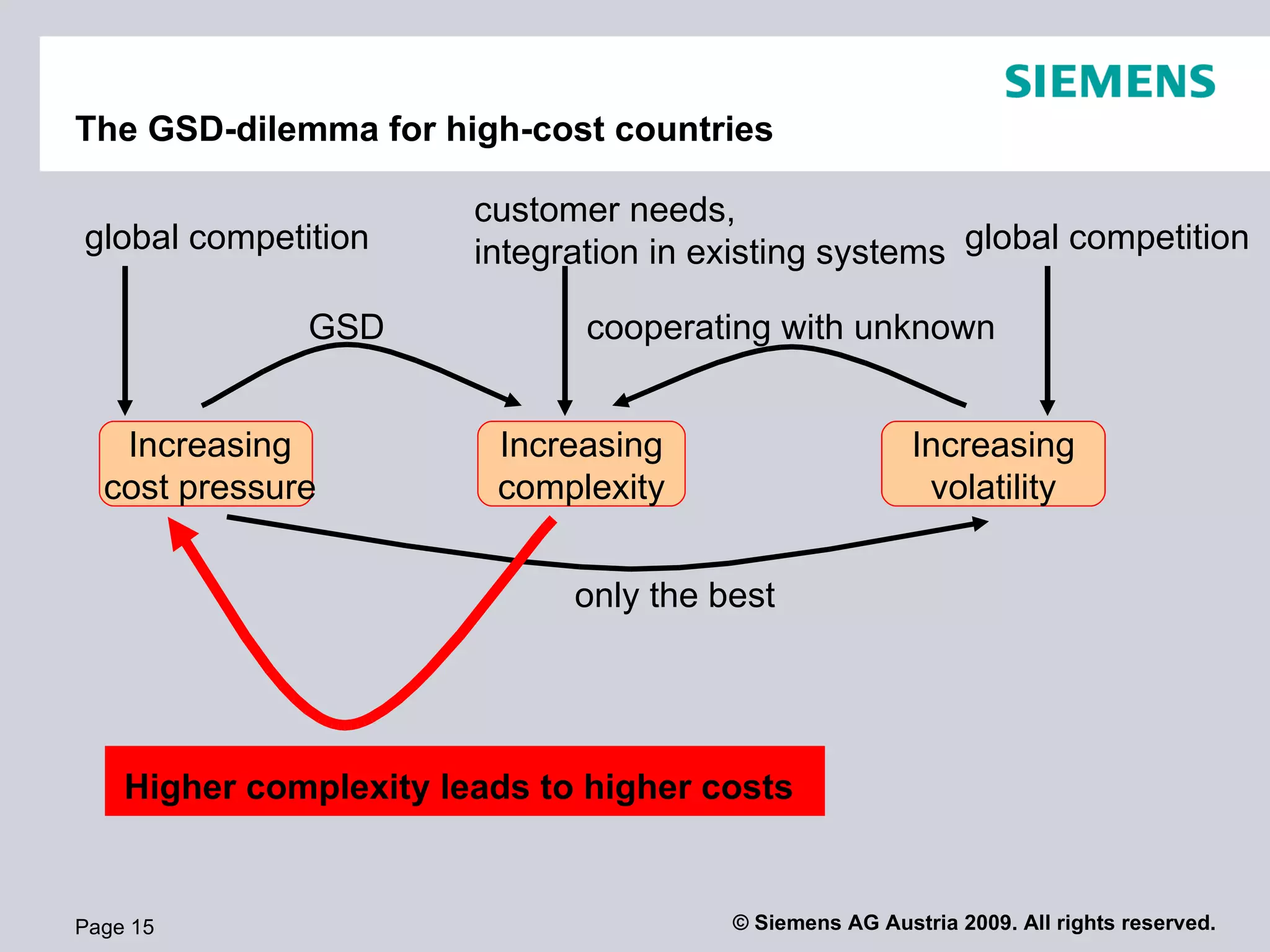 SIEMENS

The GSD-dilemma for high-cost countries

global competition

customer needs, integration in existing systems

global competition

GSD

cooperating with unknown

Increasing cost pressure

Increasing complexity

Increasing volatility

only the best

Higher complexity leads to higher costs

Page 15

© Siemens AG Austria 2009. All rights reserved.